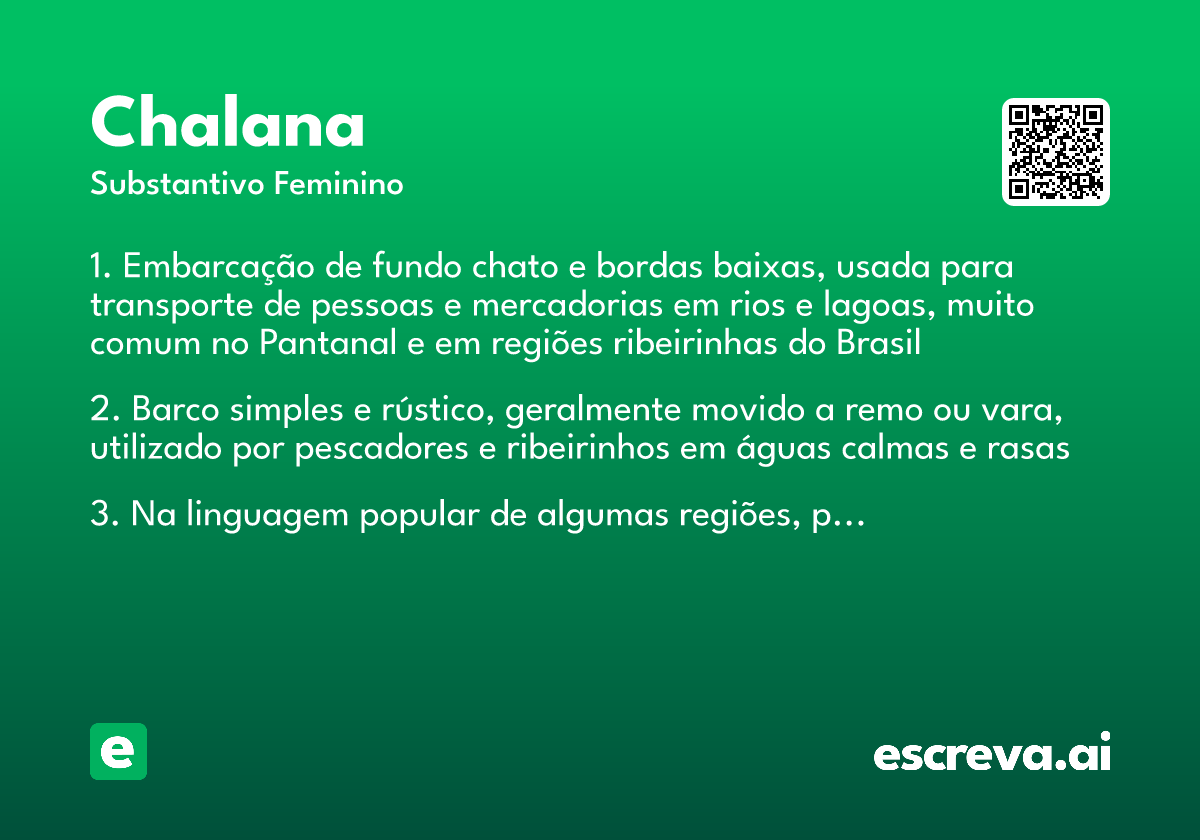 Chalana
Substantivo Feminino

1. Embarcação de fundo chato e bordas baixas, usada para transporte de pessoas e mercadorias em rios e lagoas, muito comum no Pantanal e em regiões ribeirinhas do Brasil

2. Barco simples e rústico, geralmente movido a remo ou vara, utilizado por pescadores e ribeirinhos em águas calmas e rasas

3. Na linguagem popular de algumas regiões, p...

e

escreva.ai